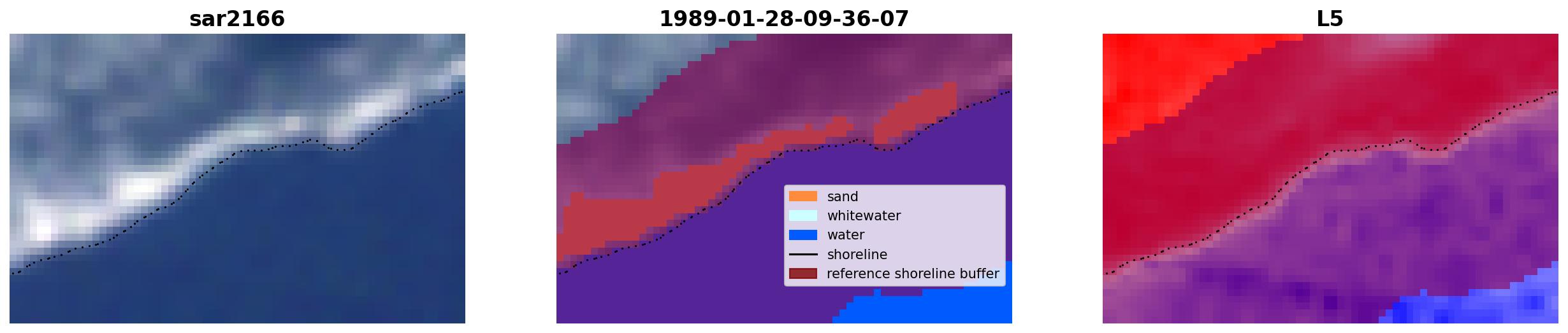 sar2166

1989-01-28-09-36-07

sand
whitewater
water
shoreline
reference shoreline buffer

L5